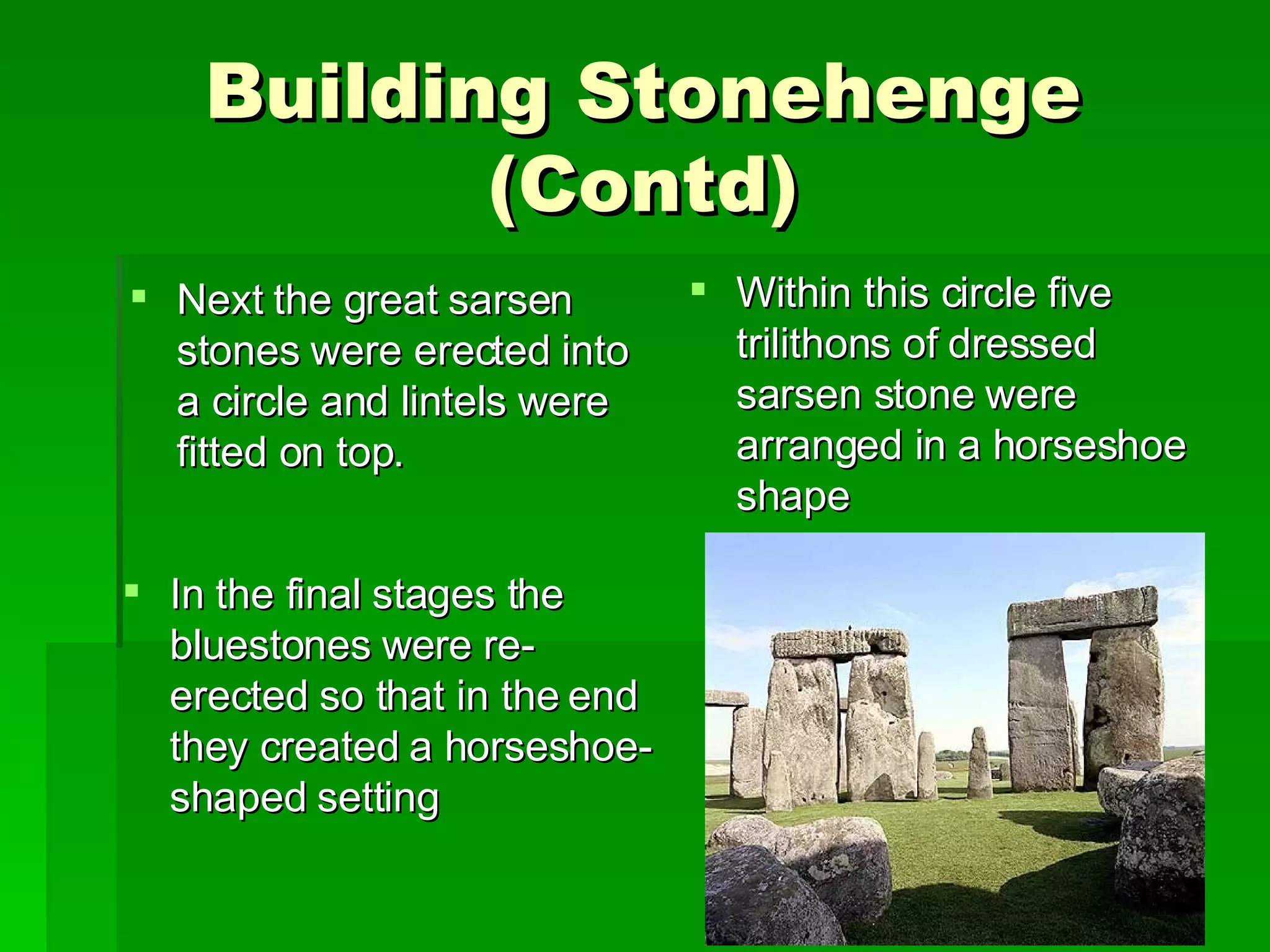 Building Stonehenge (Contd)

▪ Next the great sarsen stones were erected into a circle and lintels were fitted on top.

▪ In the final stages the bluestones were re-erected so that in the end they created a horseshoe-shaped setting

▪ Within this circle five trilithons of dressed sarsen stone were arranged in a horseshoe shape